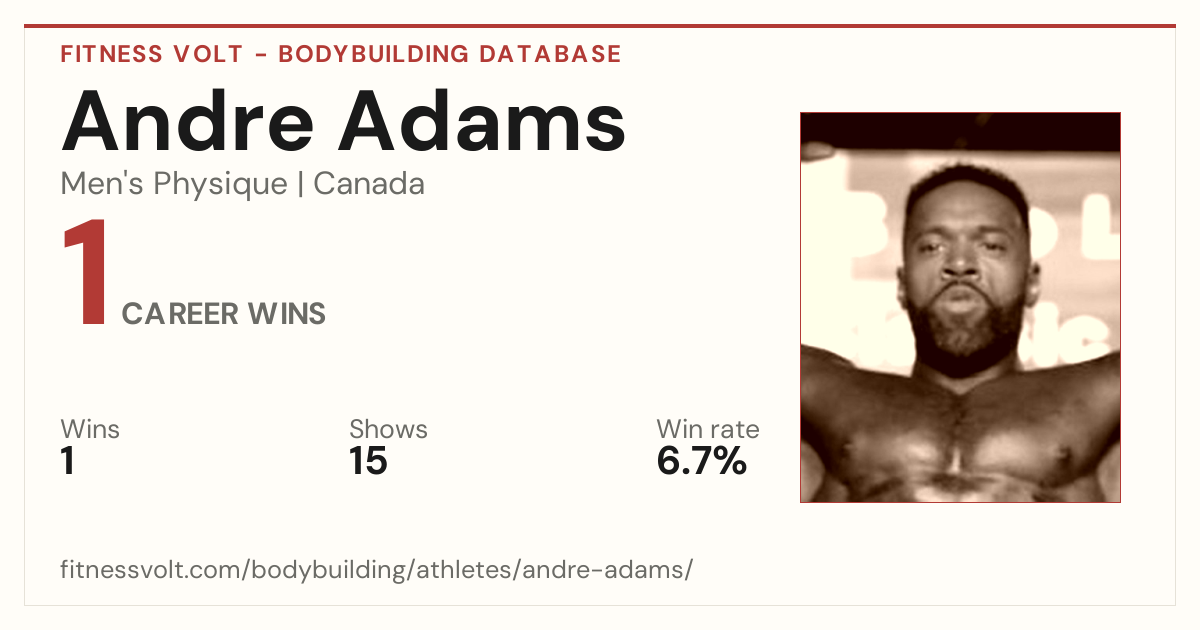 FITNESS VOLT - BODYBUILDING DATABASE

Andre Adams

Men's Physique | Canada

1 CAREER WINS

Wins
1

Shows
15

Win rate
6.7%

fitnessvolt.com/bodybuilding/athletes/andre-adams/